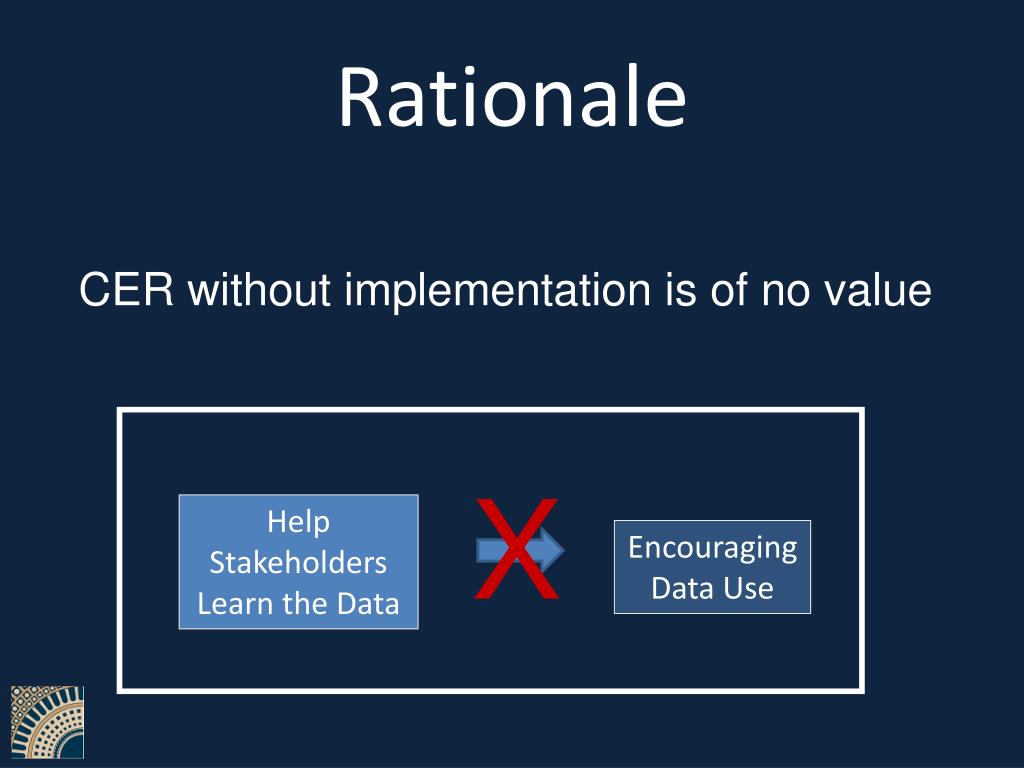 Rationale

CER without implementation is of no value

Help Stakeholders Learn the Data

X

Encouraging Data Use